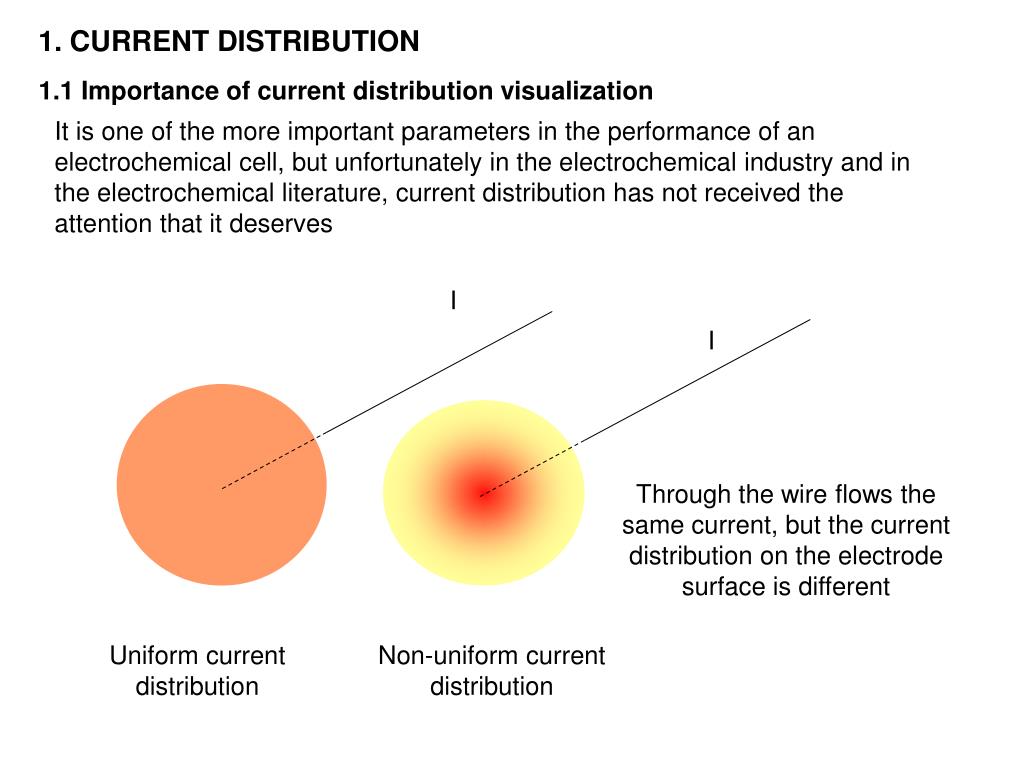 1. CURRENT DISTRIBUTION

1.1 Importance of current distribution visualization

It is one of the more important parameters in the performance of an electrochemical cell, but unfortunately in the electrochemical industry and in the electrochemical literature, current distribution has not received the attention that it deserves

I

I

Through the wire flows the same current, but the current distribution on the electrode surface is different

Uniform current distribution

Non-uniform current distribution